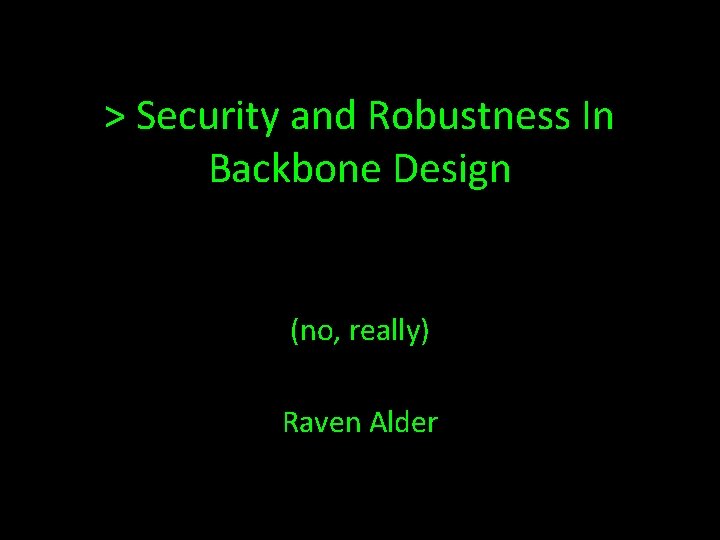 > Security and Robustness In Backbone Design

(no, really)

Raven Alder